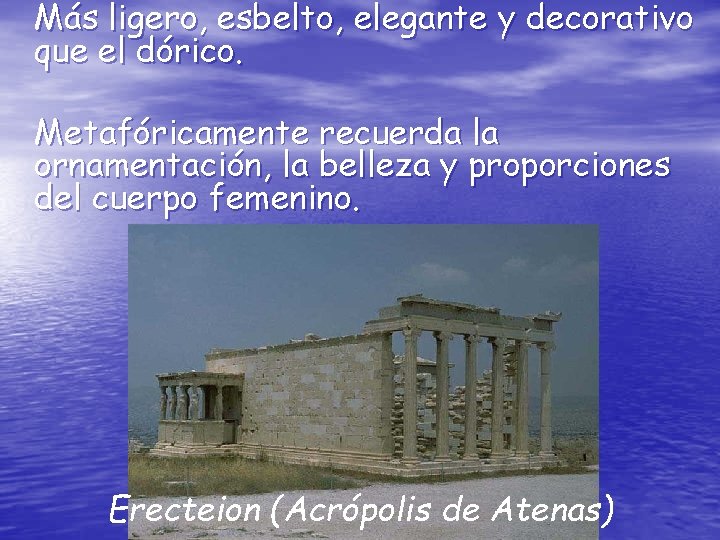 Más ligero, esbelto, elegante y decorativo que el dórico.

Metafóricamente recuerda la ornamentación, la belleza y proporciones del cuerpo femenino.

Erecteion (Acrópolis de Atenas)